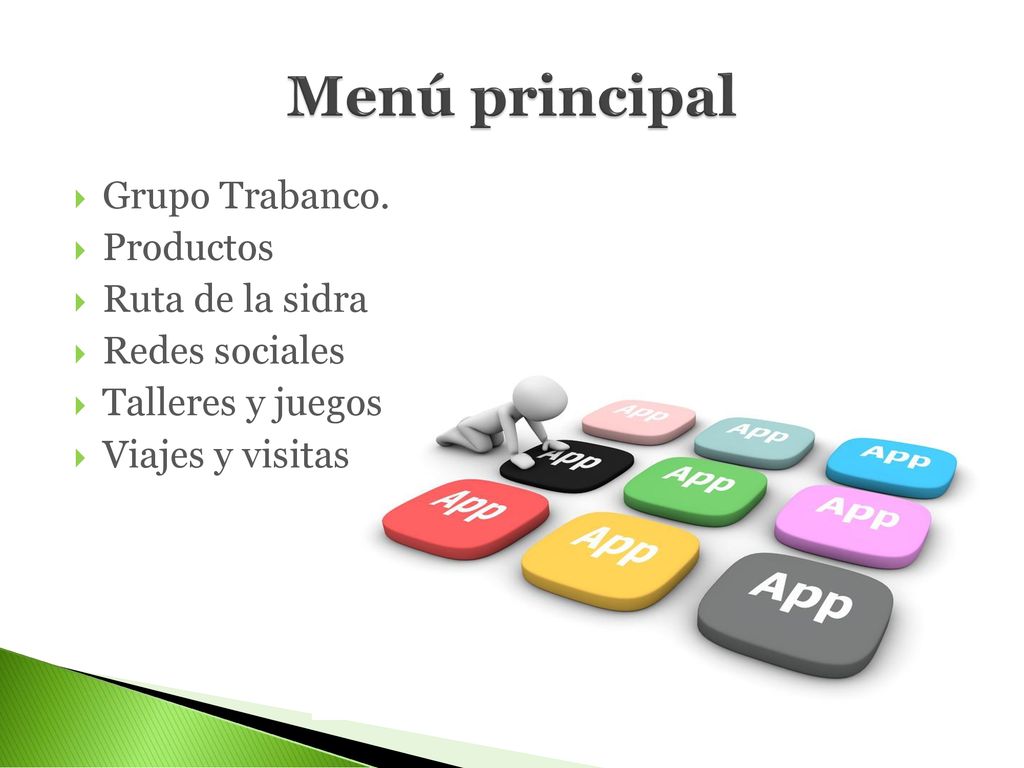 Menú principal

Grupo Trabanco.
Productos
Ruta de la sidra
Redes sociales
Talleres y juegos
Viajes y visitas

App
App
App
App
App
App
App
App
App